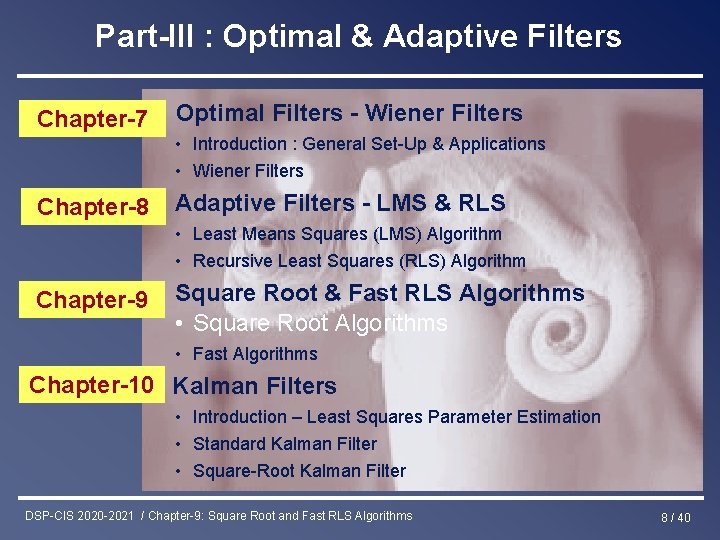 Part-III : Optimal & Adaptive Filters

Chapter-7

Optimal Filters - Wiener Filters

• Introduction : General Set-Up & Applications
• Wiener Filters

Chapter-8

Adaptive Filters - LMS & RLS

• Least Means Squares (LMS) Algorithm
• Recursive Least Squares (RLS) Algorithm

Chapter-9

Square Root & Fast RLS Algorithms

• Square Root Algorithms
• Fast Algorithms

Chapter-10

Kalman Filters

• Introduction – Least Squares Parameter Estimation
• Standard Kalman Filter
• Square-Root Kalman Filter

DSP-CIS 2020-2021 / Chapter-9: Square Root and Fast RLS Algorithms

8 / 40